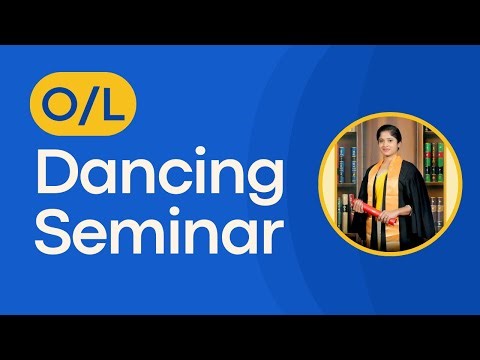 O/L
Dancing
Seminar